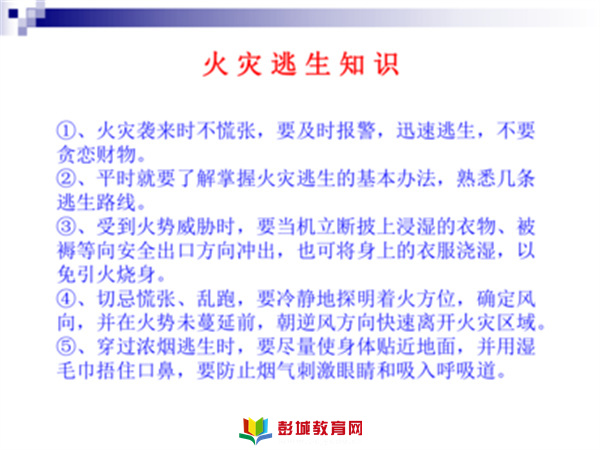 火灾逃生知识

①、火灾袭来时不慌张，要及时报警，迅速逃生，不要贪恋财物。
②、平时就要了解掌握火灾逃生的基本办法，熟悉几条逃生路线。
③、受到火势威胁时，要当机立断披上浸湿的衣物、被褥等向安全出口方向冲出，也可将身上的衣服浇湿，以免引火烧身。
④、切忌慌张、乱跑，要冷静地探明着火方位，确定风向，并在火势未蔓延前，朝逆风方向快速离开火灾区域。
⑤、穿过浓烟逃生时，要尽量使身体贴近地面，并用湿毛巾捂住口鼻，要防止烟气刺激眼睛和吸入呼吸道。

彭城教育网